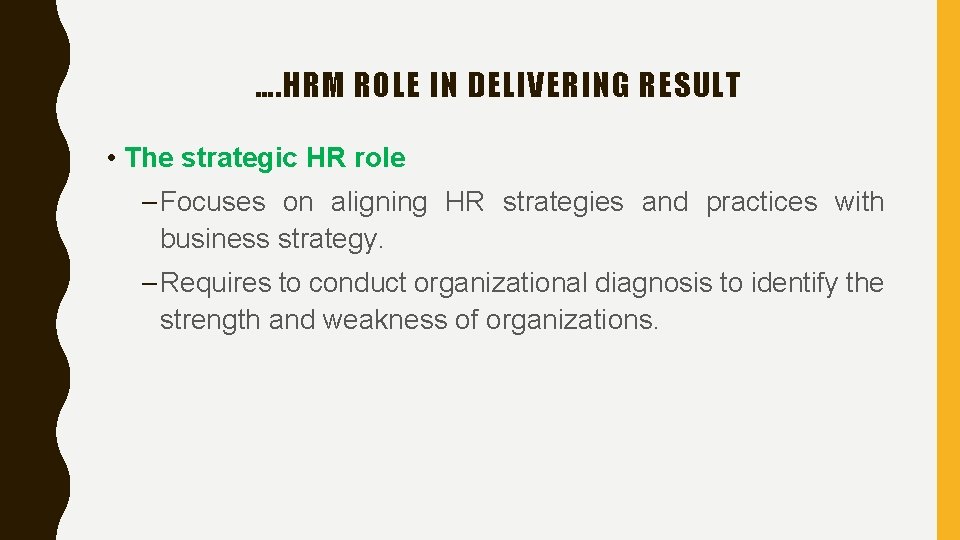 ….HRM ROLE IN DELIVERING RESULT

• The strategic HR role

– Focuses on aligning HR strategies and practices with business strategy.

– Requires to conduct organizational diagnosis to identify the strength and weakness of organizations.